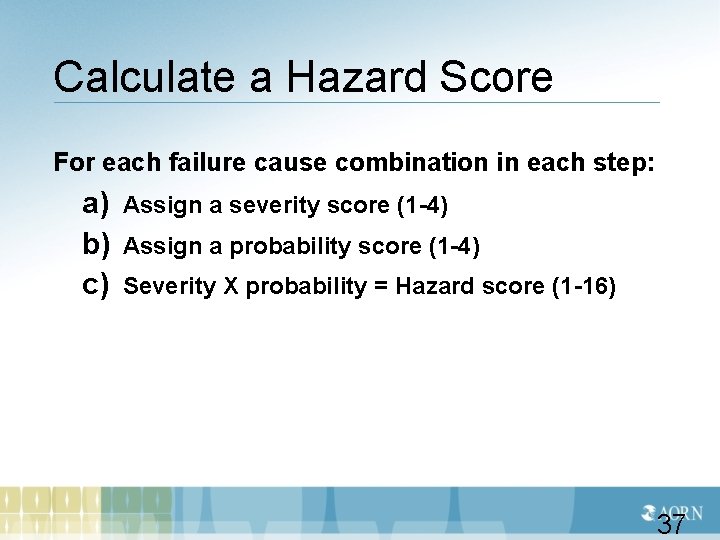 Calculate a Hazard Score

For each failure cause combination in each step:

a) Assign a severity score (1-4)

b) Assign a probability score (1-4)

c) Severity X probability = Hazard score (1-16)

AORN

37